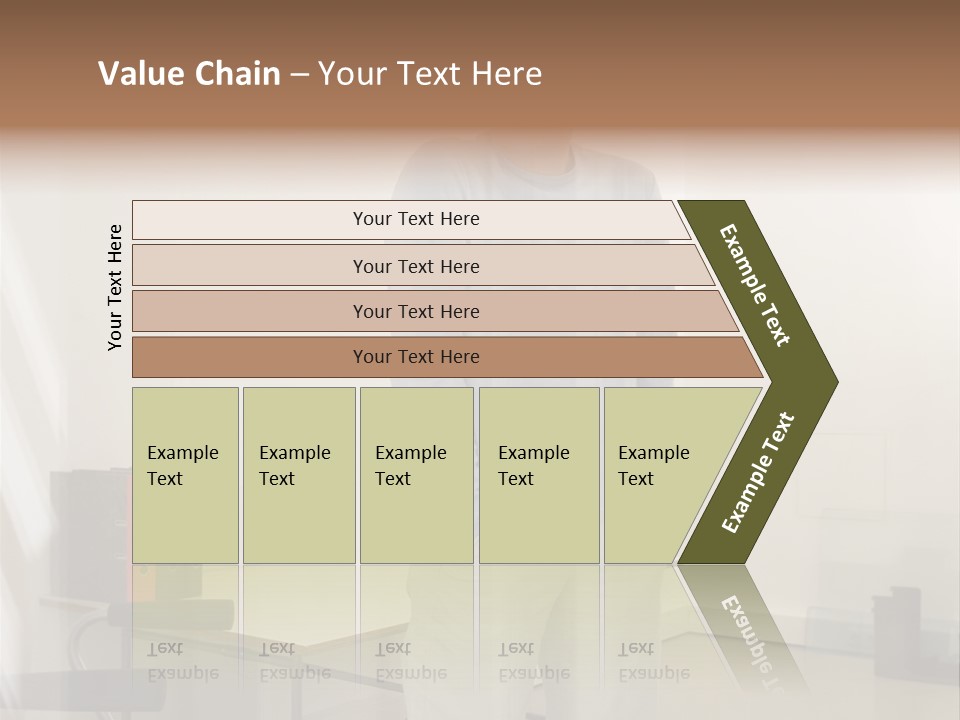 Value Chain – Your Text Here

Your Text Here

Your Text Here

Your Text Here

Your Text Here

Your Text Here

Example Text

Example Text

Example Text

Example Text

Example Text

Example Text

Example Text